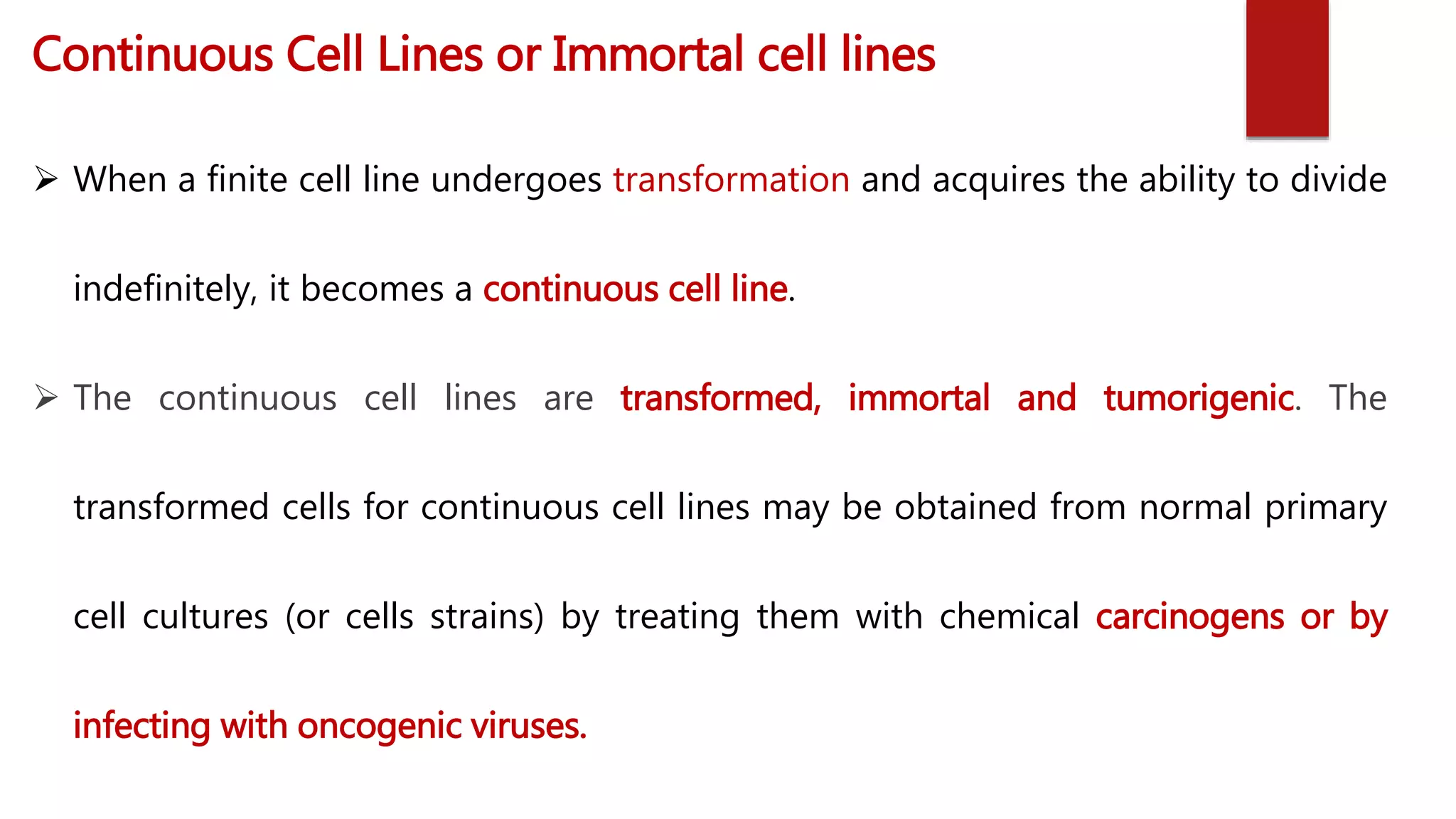 Continuous Cell Lines or Immortal cell lines

➢ When a finite cell line undergoes transformation and acquires the ability to divide indefinitely, it becomes a continuous cell line.

➢ The continuous cell lines are transformed, immortal and tumorigenic. The transformed cells for continuous cell lines may be obtained from normal primary cell cultures (or cells strains) by treating them with chemical carcinogens or by infecting with oncogenic viruses.